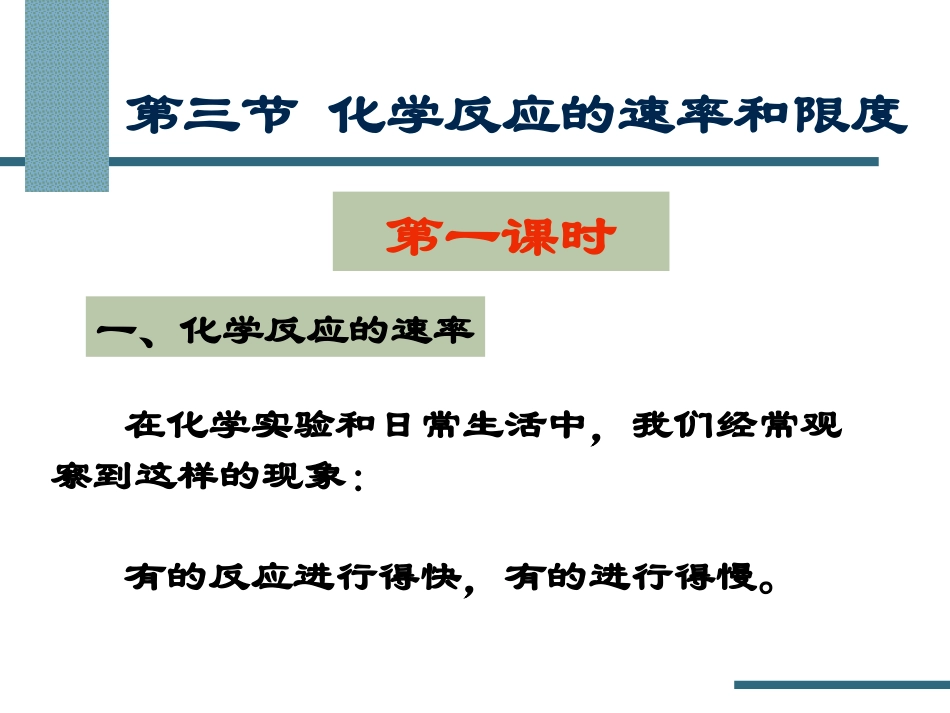 第三节 化学反应的速率和限度

第一课时

一、化学反应的速率

在化学实验和日常生活中，我们经常观察到这样的现象：

有的反应进行得快，有的进行得慢。